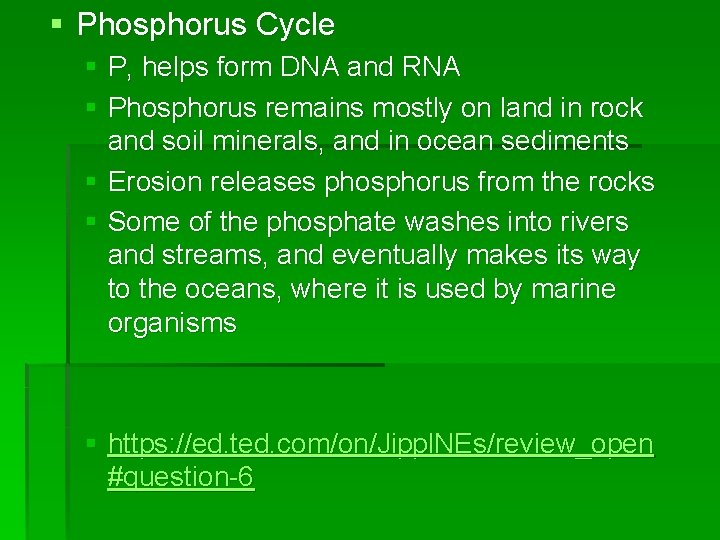 Phosphorus Cycle

P, helps form DNA and RNA

Phosphorus remains mostly on land in rock and soil minerals, and in ocean sediments

Erosion releases phosphorus from the rocks

Some of the phosphate washes into rivers and streams, and eventually makes its way to the oceans, where it is used by marine organisms

https://ed.ted.com/on/JipplNEs/review_open#question-6